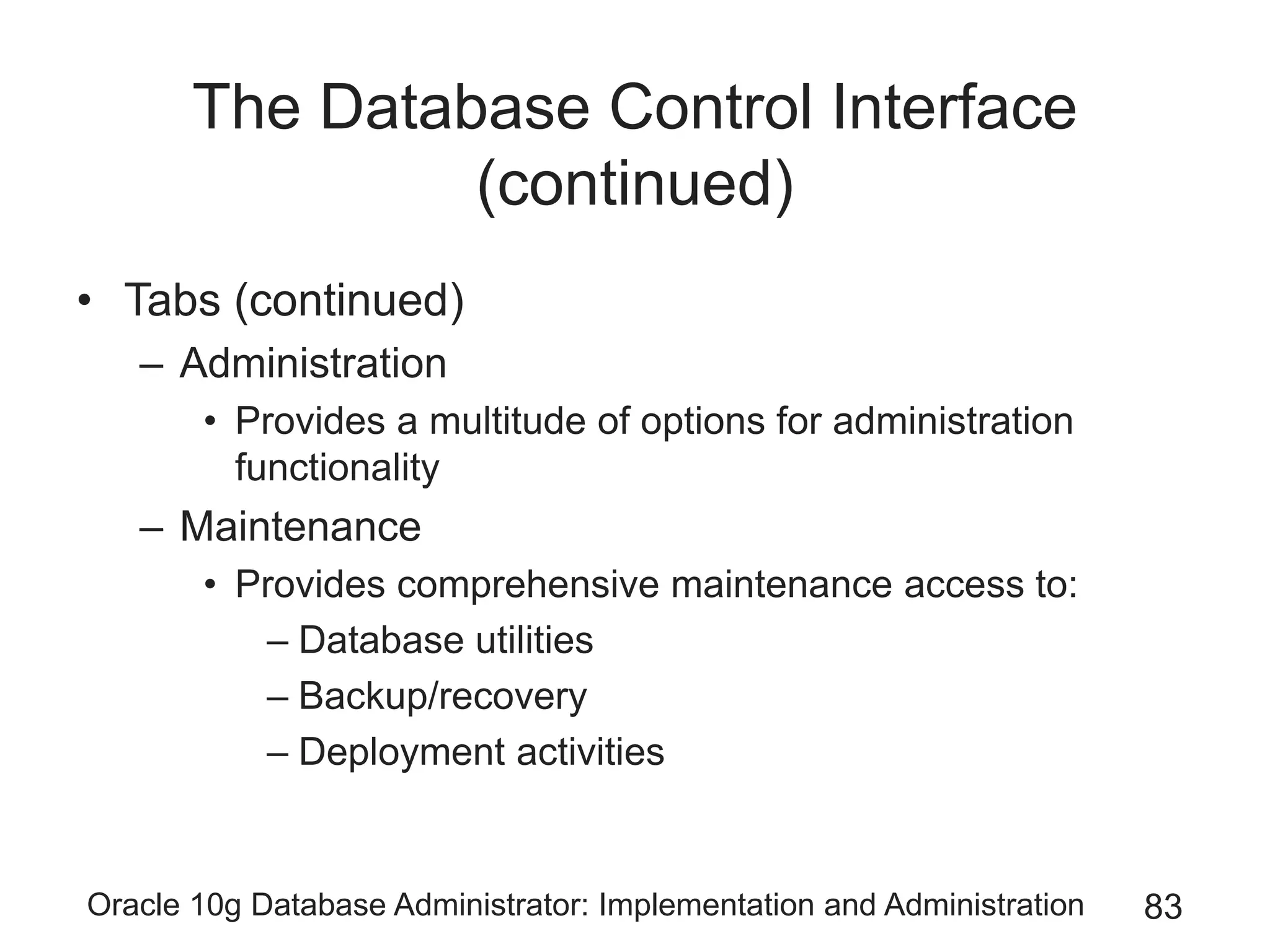 The Database Control Interface (continued)

• Tabs (continued)
– Administration
• Provides a multitude of options for administration functionality
– Maintenance
• Provides comprehensive maintenance access to:
– Database utilities
– Backup/recovery
– Deployment activities

Oracle 10g Database Administrator: Implementation and Administration 83